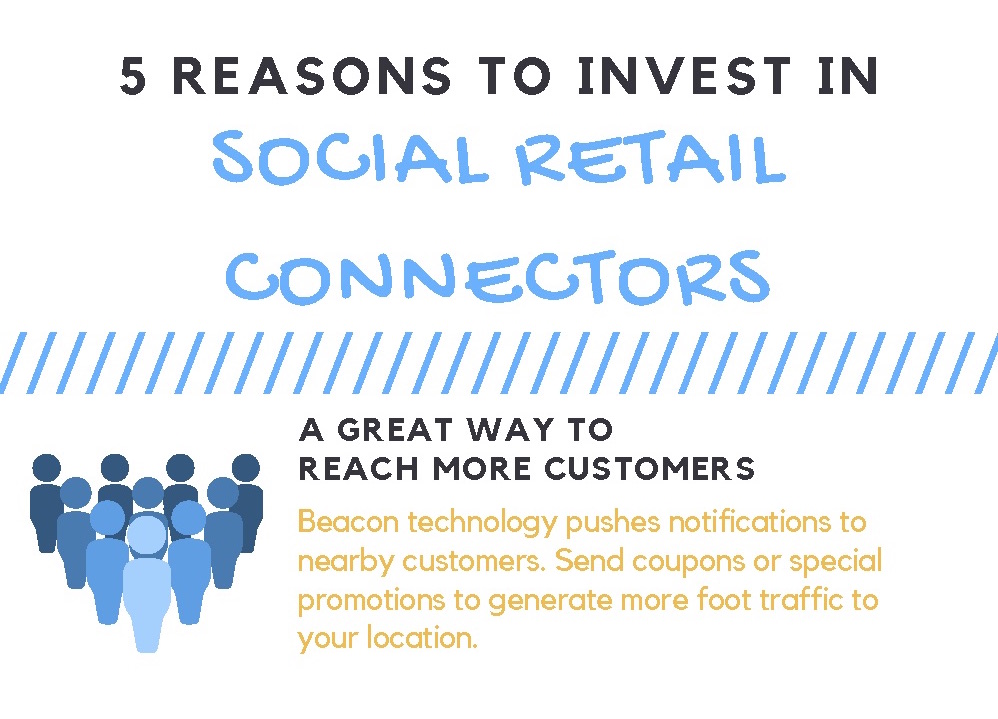 5 REASONS TO INVEST IN

SOCIAL RETAIL

CONNECTORS

A GREAT WAY TO REACH MORE CUSTOMERS

Beacon technology pushes notifications to nearby customers. Send coupons or special promotions to generate more foot traffic to your location.